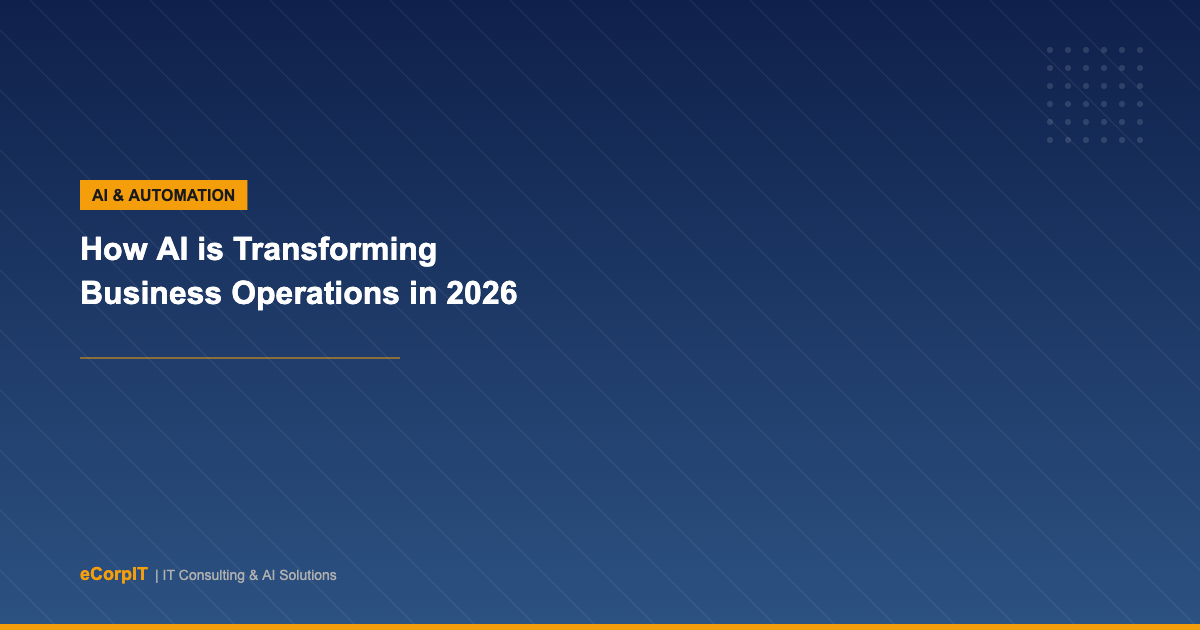 AI & AUTOMATION

How AI is Transforming Business Operations in 2026

eCorpIT | IT Consulting & AI Solutions